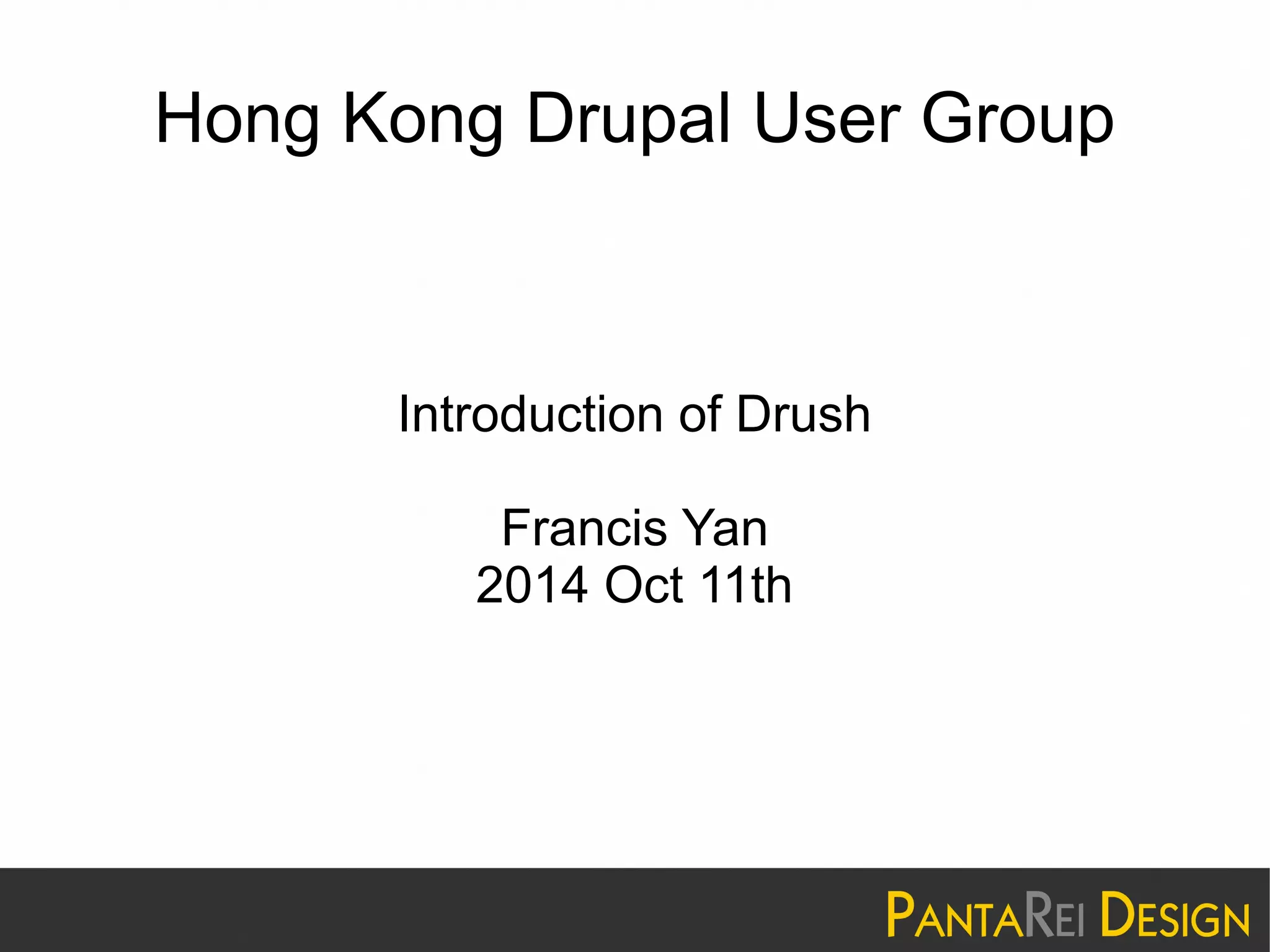 Hong Kong Drupal User Group

Introduction of Drush

Francis Yan
2014 Oct 11th

PANTAREI DESIGN